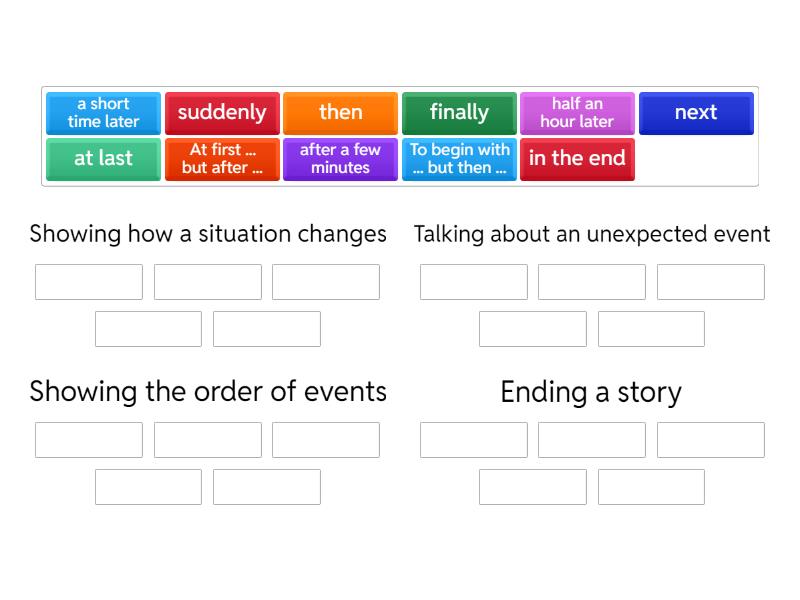 a short time later
suddenly
then
finally
half an hour later
next
at last
At first ... but after ...
after a few minutes
To begin with ... but then ...
in the end

Showing how a situation changes

Talking about an unexpected event

Showing the order of events

Ending a story